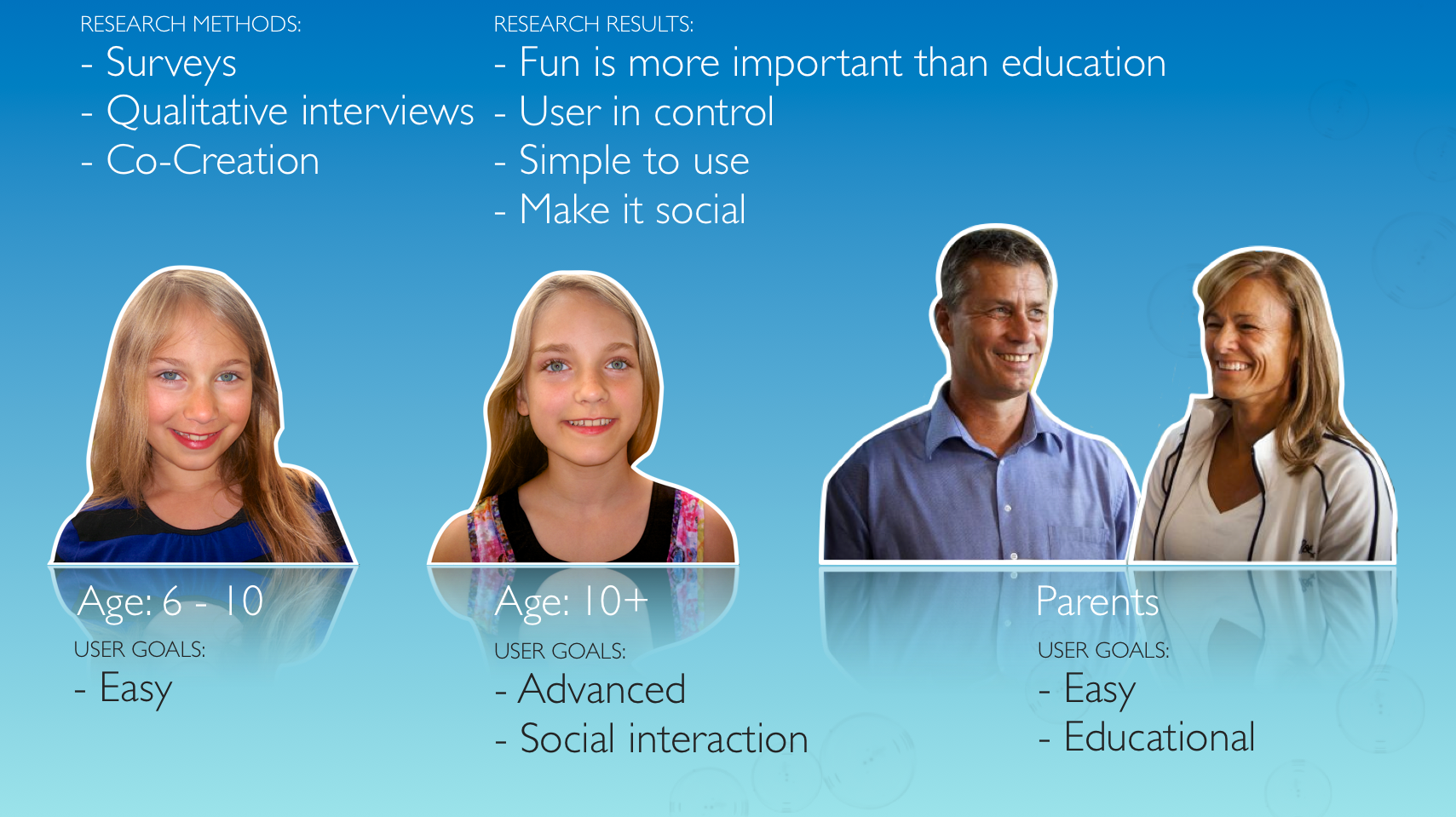 RESEARCH METHODS:
- Surveys
- Qualitative interviews
- Co-Creation

RESEARCH RESULTS:
- Fun is more important than education
- User in control
- Simple to use
- Make it social

Age: 6 - 10
USER GOALS:
- Easy

Age: 10+
USER GOALS:
- Advanced
- Social interaction

Parents
USER GOALS:
- Easy
- Educational